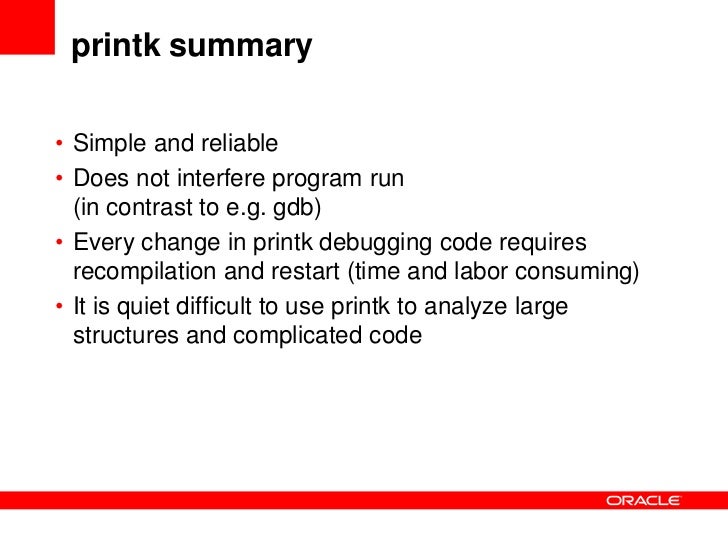 printk summary

• Simple and reliable
• Does not interfere program run (in contrast to e.g. gdb)
• Every change in printk debugging code requires recompilation and restart (time and labor consuming)
• It is quiet difficult to use printk to analyze large structures and complicated code

ORACLE